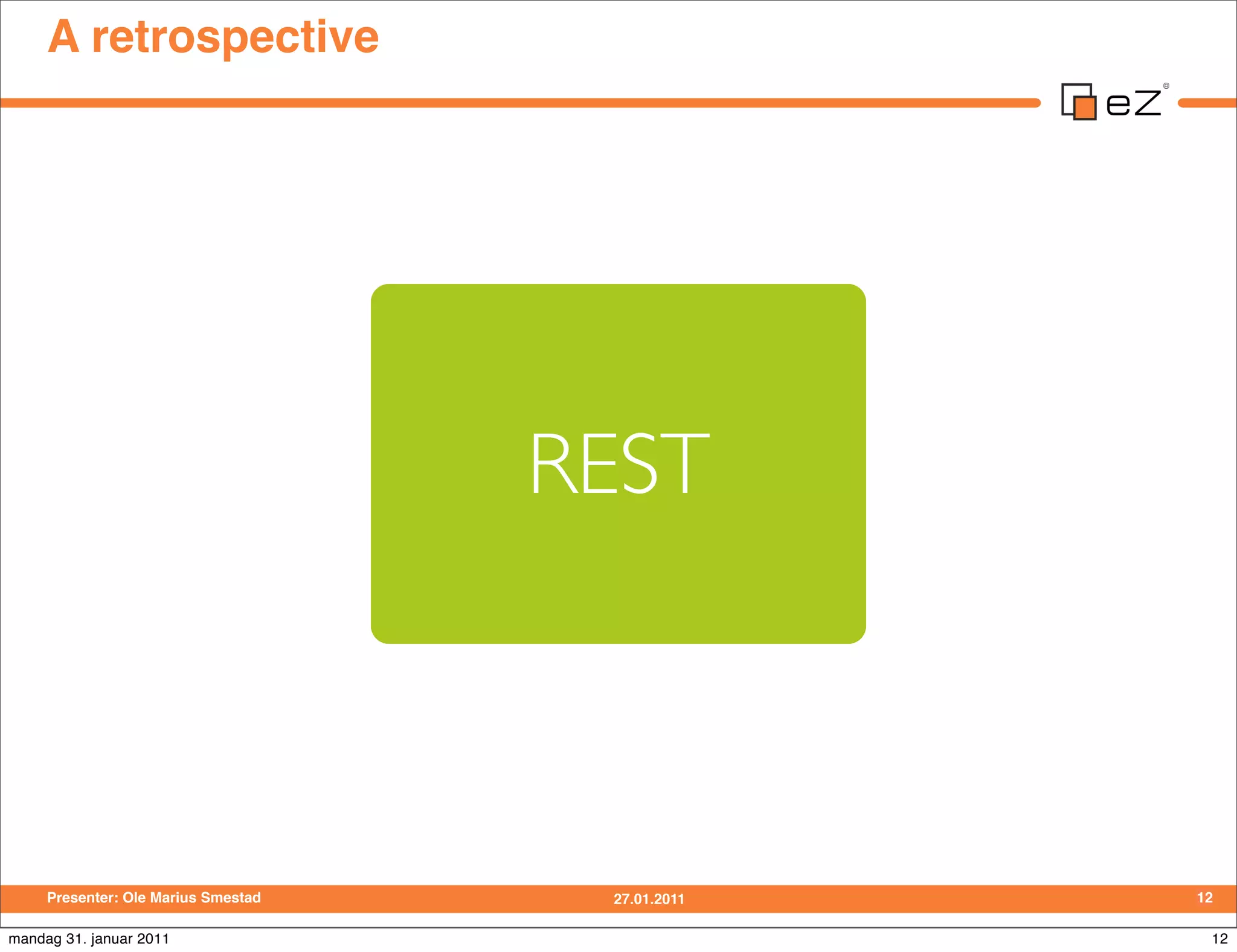 A retrospective

eZ®

REST

Presenter: Ole Marius Smestad 27.01.2011 12

mandag 31. januar 2011 12